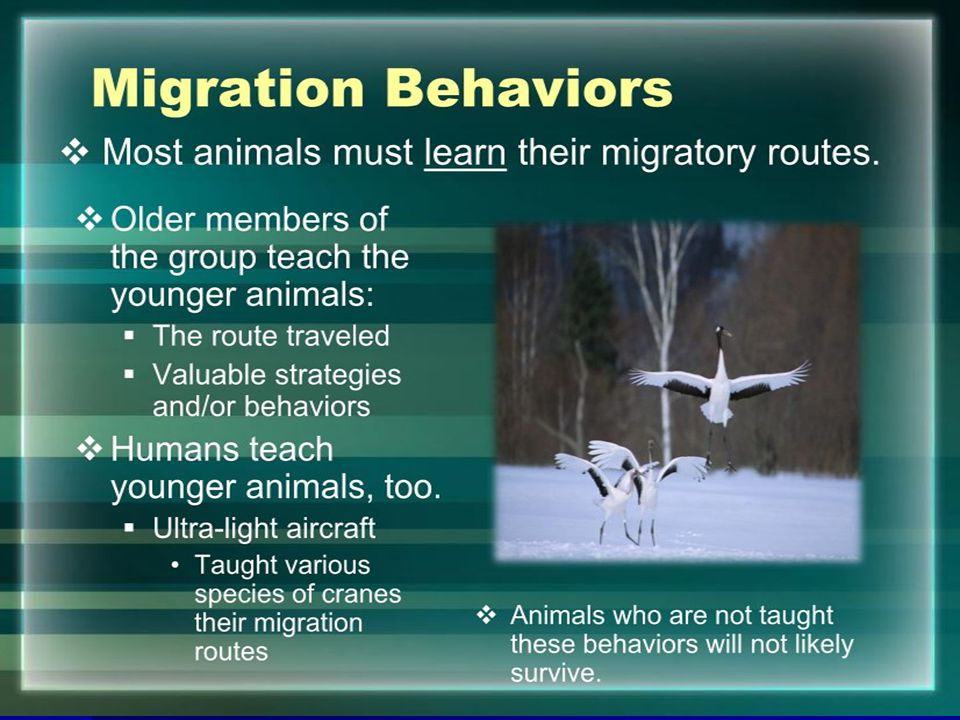 Migration Behaviors

❖ Most animals must learn their migratory routes.

❖ Older members of the group teach the younger animals:

▪ The route traveled

▪ Valuable strategies and/or behaviors

❖ Humans teach younger animals, too.

▪ Ultra-light aircraft

• Taught various species of cranes their migration routes

❖ Animals who are not taught these behaviors will not likely survive.